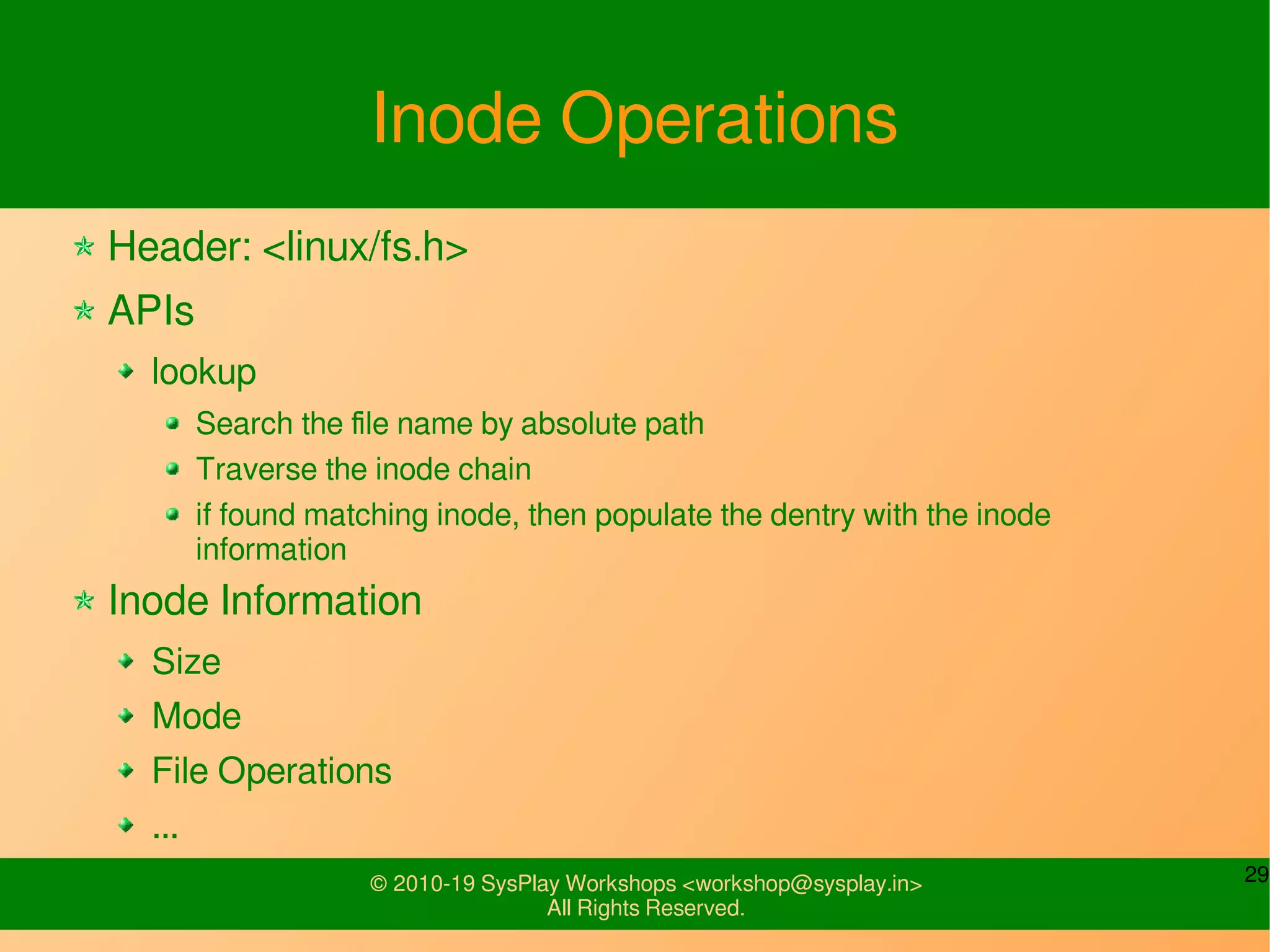 Inode Operations

Header: <linux/fs.h>

APIs

lookup

Search the file name by absolute path

Traverse the inode chain

if found matching inode, then populate the dentry with the inode information

Inode Information

Size

Mode

File Operations

...

© 2010-19 SysPlay Workshops <workshop@sysplay.in>
All Rights Reserved.

29